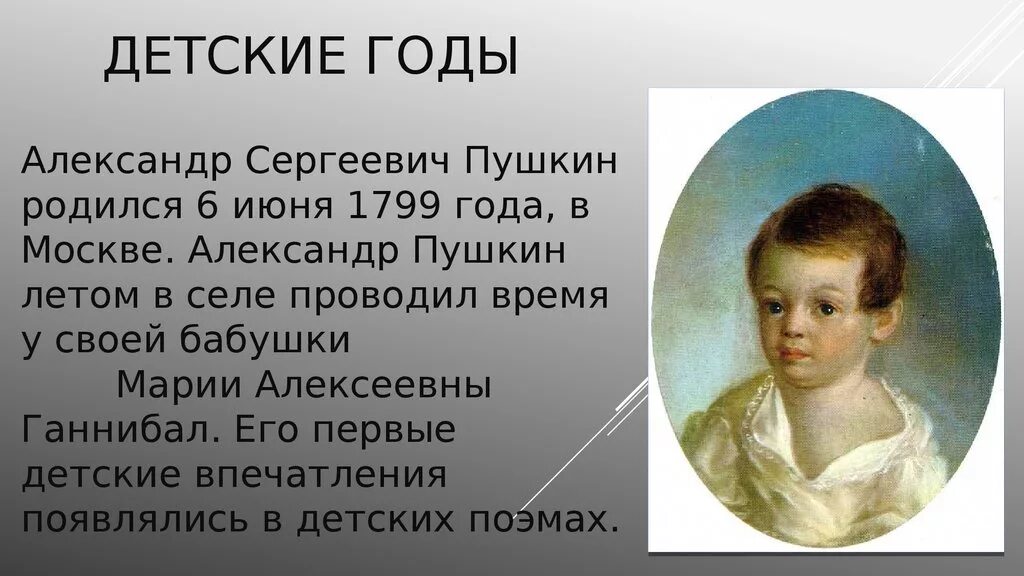 ДЕТСКИЕ ГОДЫ

Александр Сергеевич Пушкин родился 6 июня 1799 года, в Москве. Александр Пушкин летом в селе проводил время у своей бабушки
Марии Алексеевны Ганнибал. Его первые детские впечатления появлялись в детских поэмах.